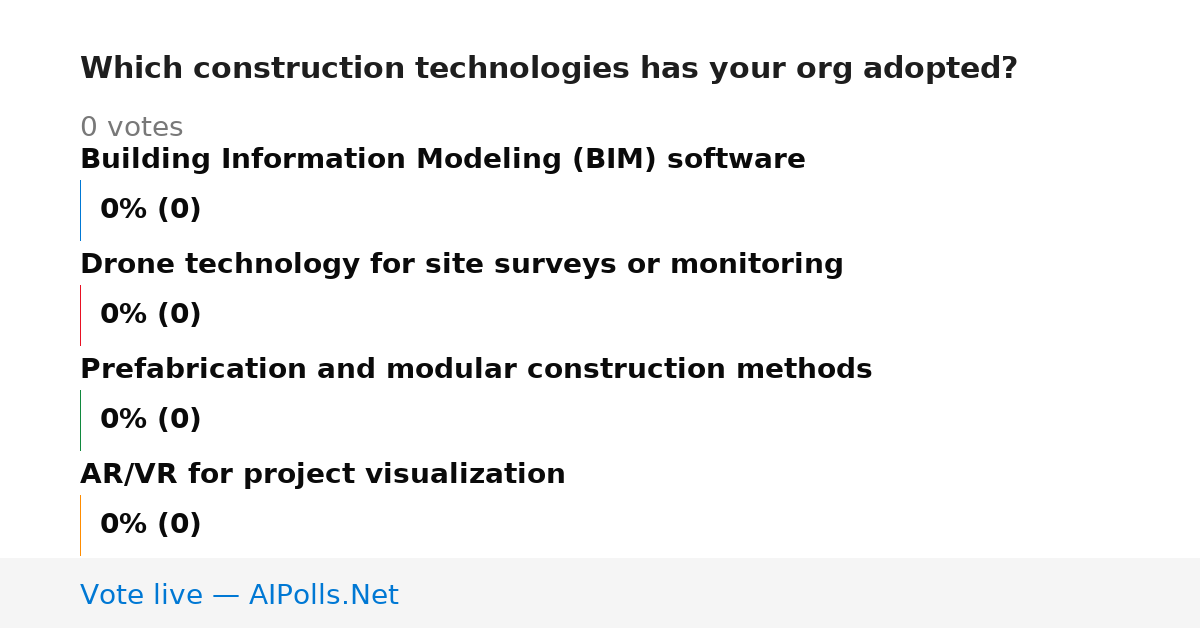 Which construction technologies has your org adopted?

0 votes

Building Information Modeling (BIM) software

0% (0)

Drone technology for site surveys or monitoring

0% (0)

Prefabrication and modular construction methods

0% (0)

AR/VR for project visualization

0% (0)

Vote live — AIPolls.Net